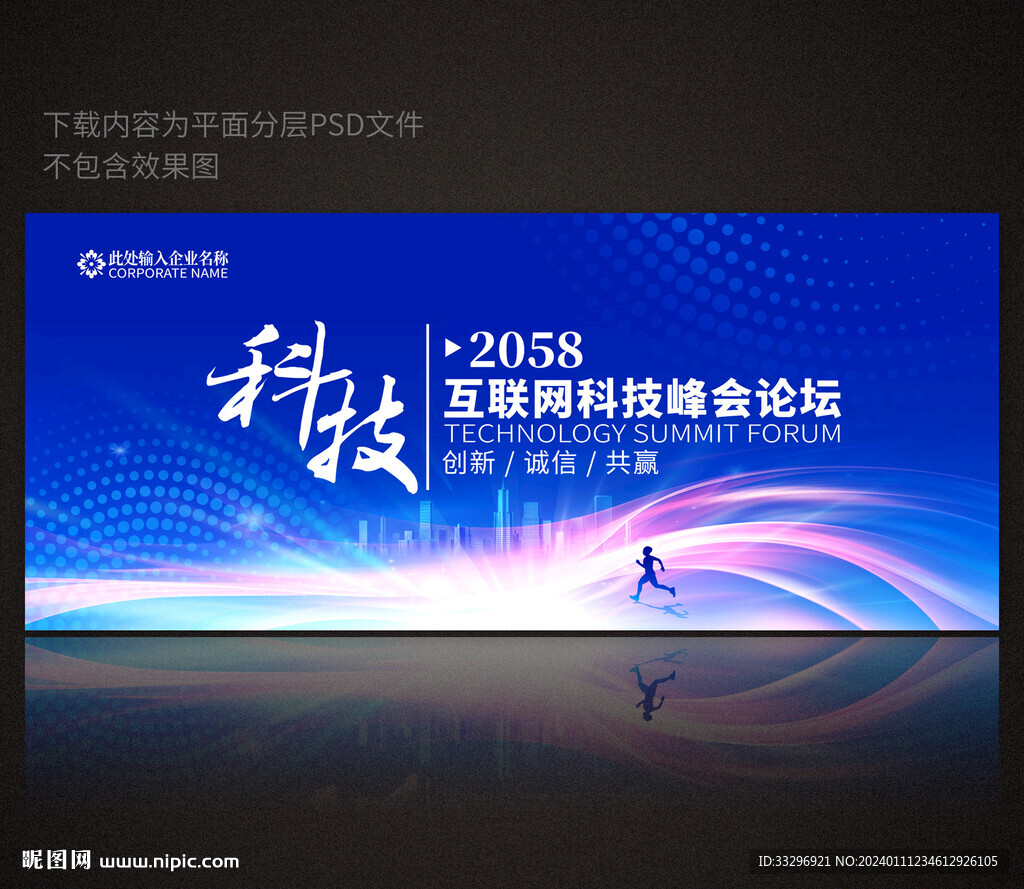 下载内容为平面分层PSD文件
不包含效果图

此处输入企业名称
CORPORATE NAME

科技

2058
互联网科技峰会论坛
TECHNOLOGY SUMMIT FORUM
创新 / 诚信 / 共赢

昵图网 www.nipic.com

ID:33296921 NO:20240111234612926105